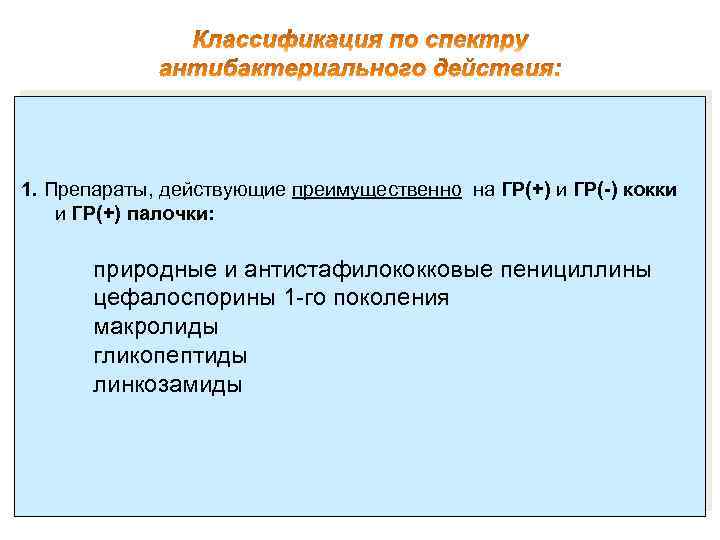 Классификация по спектру антибактериального действия:

1. Препараты, действующие преимущественно на ГР(+) и ГР(-) кокки и ГР(+) палочки:

природные и антистафилококковые пенициллины
цефалоспорины 1-го поколения
макролиды
гликопептиды
линкозамиды